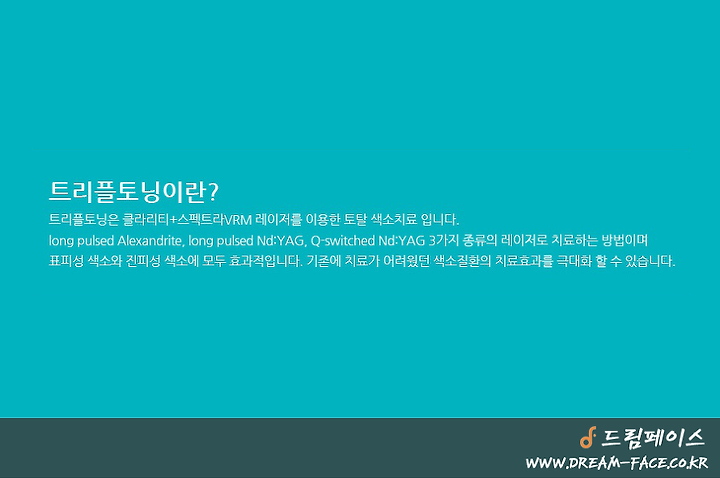 트리플토닝이란?

트리플토닝은 클라리티+스펙트라VRM 레이저를 이용한 토탈 색소치료 입니다.
long pulsed Alexandrite, long pulsed Nd:YAG, Q-switched Nd:YAG 3가지 종류의 레이저로 치료하는 방법이며
표피성 색소와 진피성 색소에 모두 효과적입니다. 기존에 치료가 어려웠던 색소질환의 치료효과를 극대화 할 수 있습니다.

드림페이스
WWW.DREAM-FACE.CO.KR